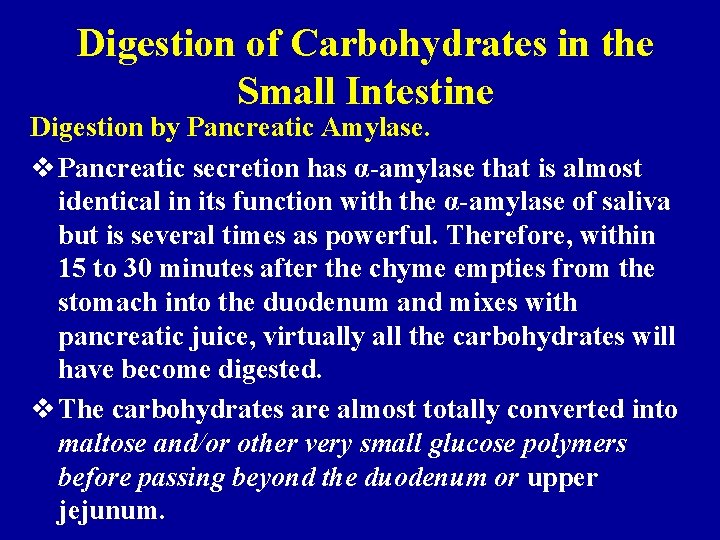 Digestion of Carbohydrates in the Small Intestine

Digestion by Pancreatic Amylase.

❖ Pancreatic secretion has α-amylase that is almost identical in its function with the α-amylase of saliva but is several times as powerful. Therefore, within 15 to 30 minutes after the chyme empties from the stomach into the duodenum and mixes with pancreatic juice, virtually all the carbohydrates will have become digested.

❖ The carbohydrates are almost totally converted into maltose and/or other very small glucose polymers before passing beyond the duodenum or upper jejunum.